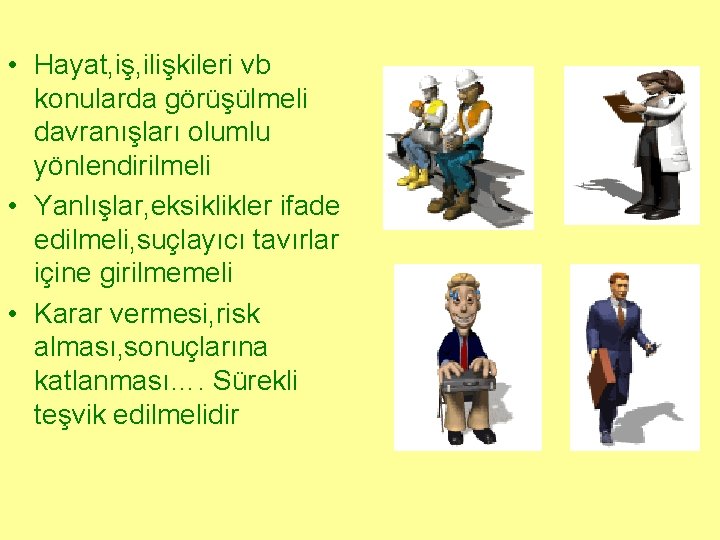 • Hayat,iş,ilişkileri vb konularda görüşülmeli davranışları olumlu yönlendirilmeli
• Yanlışlar,eksiklikler ifade edilmeli,suçlayıcı tavırlar içine girilmemeli
• Karar vermesi,risk alması,sonuçlarına katlanması…. Sürekli teşvik edilmelidir